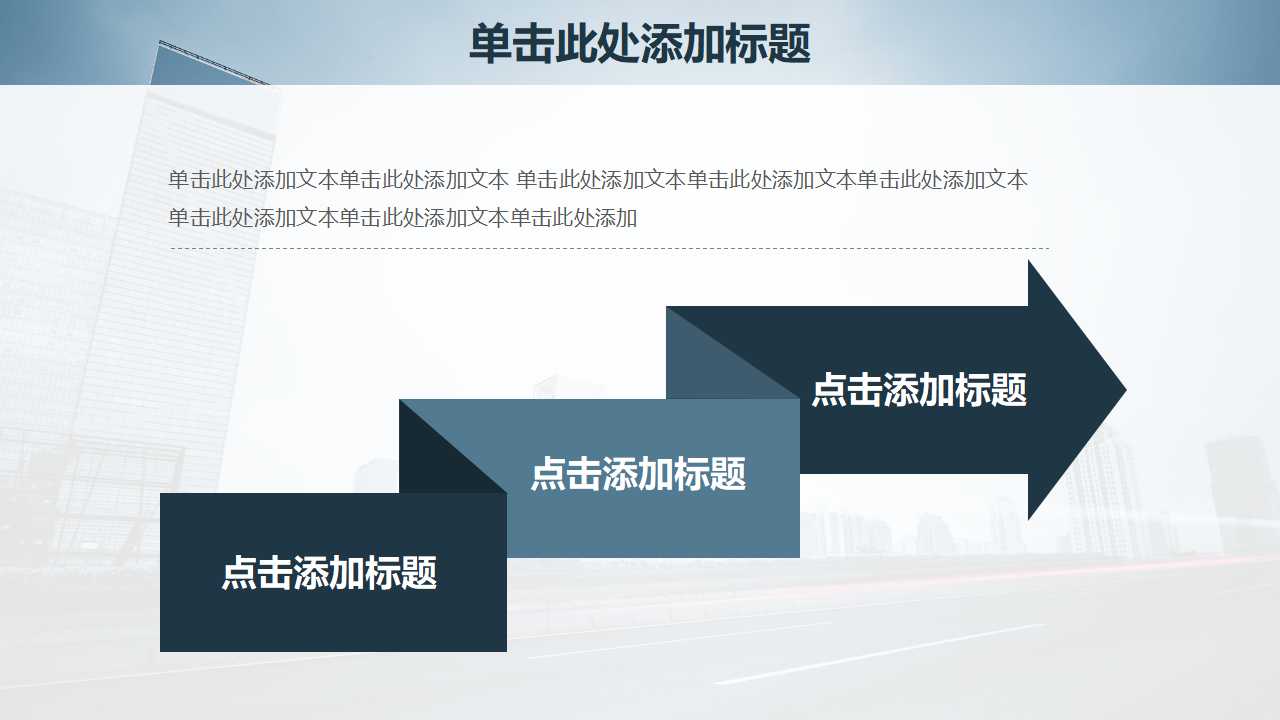 单击此处添加标题

单击此处添加文本单击此处添加文本 单击此处添加文本单击此处添加文本单击此处添加文本单击此处添加文本单击此处添加文本单击此处添加

点击添加标题

点击添加标题

点击添加标题